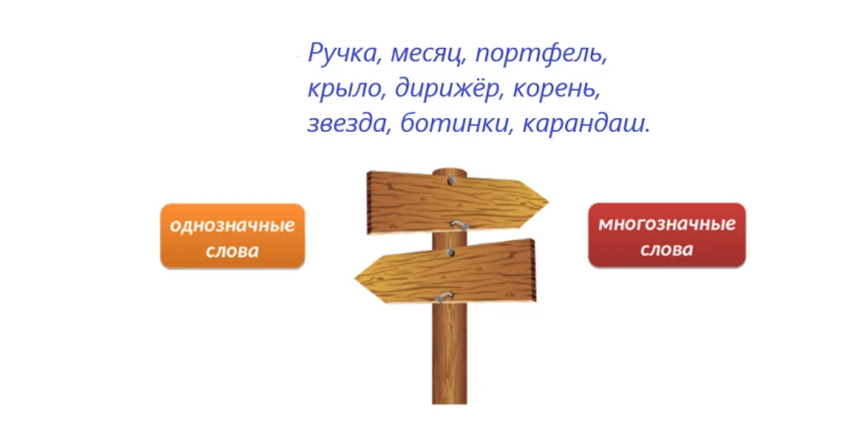 Ручка, месяц, портфель, крыло, дирижёр, корень, звезда, ботинки, карандаш.

однозначные слова

многозначные слова